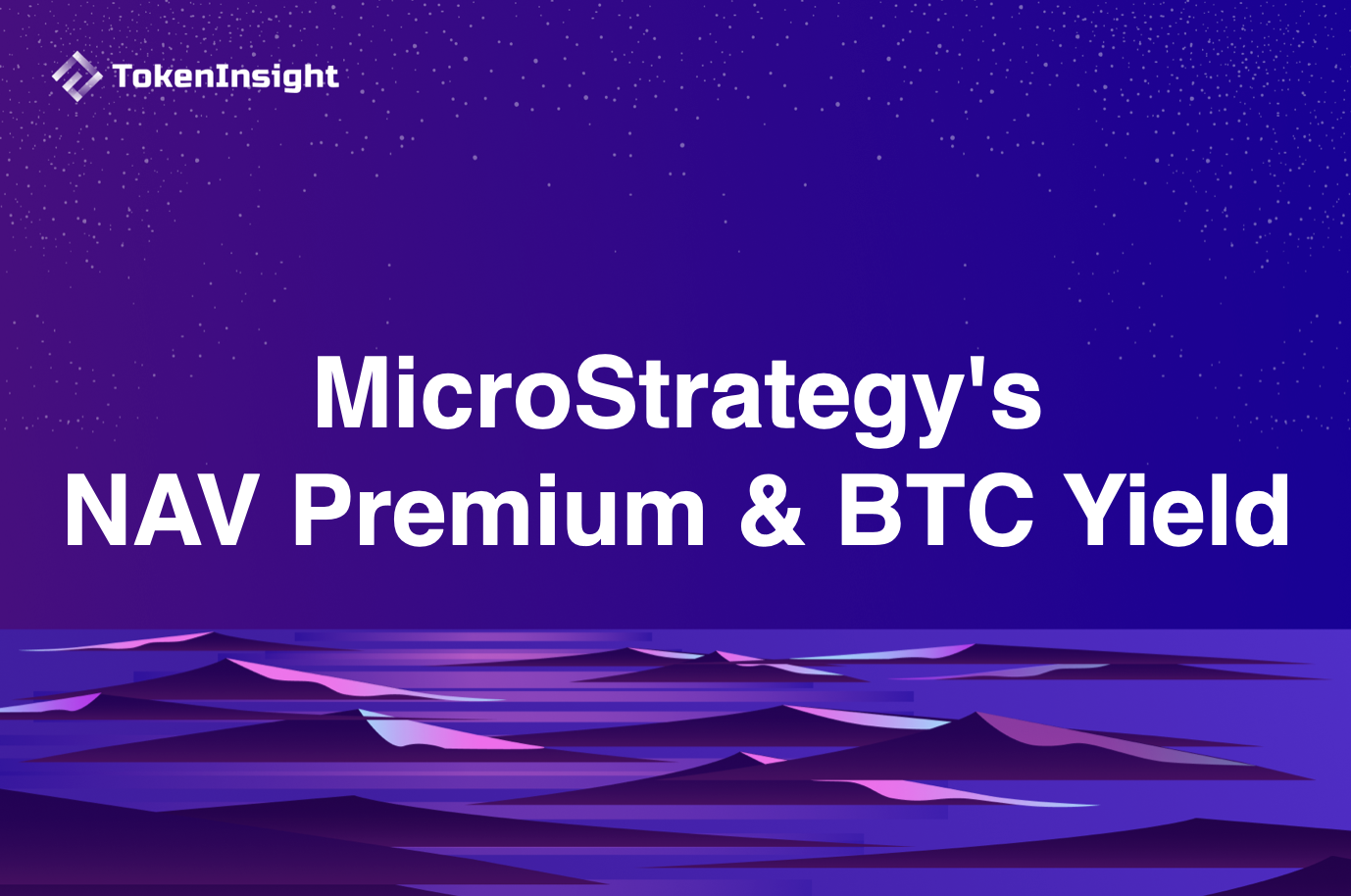 TokenInsight

MicroStrategy's
NAV Premium & BTC Yield